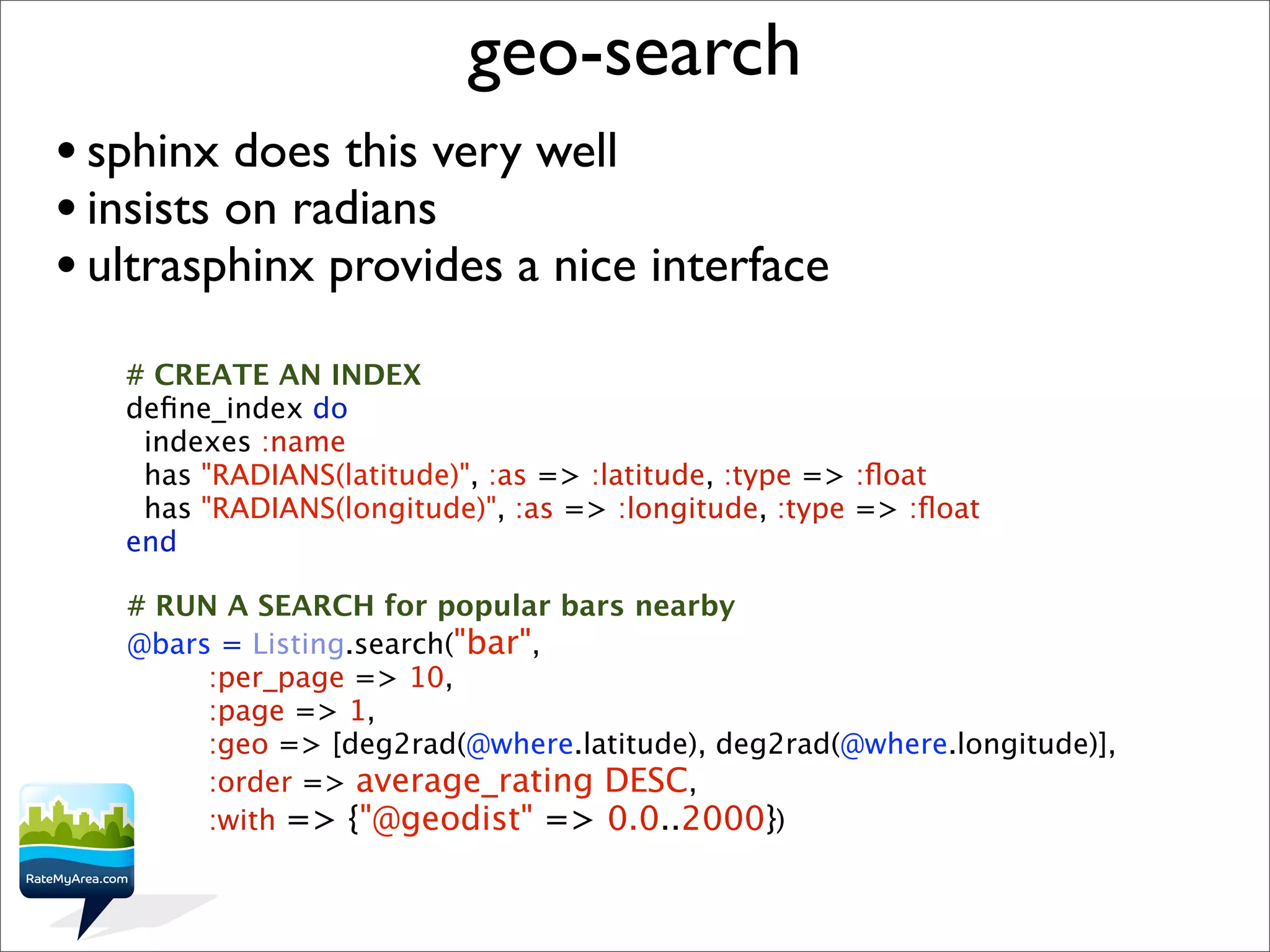 geo-search

• sphinx does this very well
• insists on radians
• ultrasphinx provides a nice interface

# CREATE AN INDEX
define_index do
  indexes :name
  has "RADIANS(latitude)", :as => :latitude, :type => :float
  has "RADIANS(longitude)", :as => :longitude, :type => :float
end

# RUN A SEARCH for popular bars nearby
@bars = Listing.search("bar",
        :per_page => 10,
        :page => 1,
        :geo => [deg2rad(@where.latitude), deg2rad(@where.longitude)],
        :order => average_rating DESC,
        :with => {"@geodist" => 0.0..2000})

RateMyArea.com